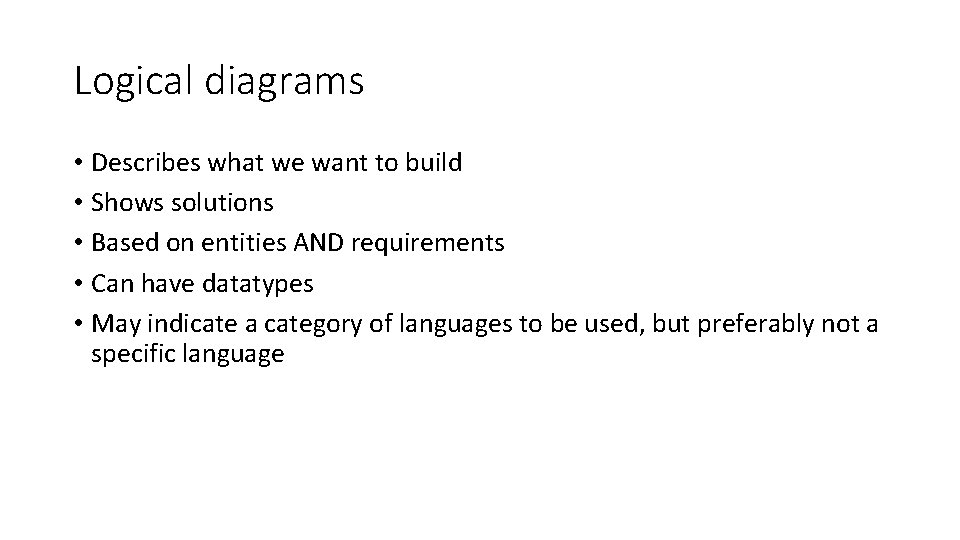 Logical diagrams

• Describes what we want to build
• Shows solutions
• Based on entities AND requirements
• Can have datatypes
• May indicate a category of languages to be used, but preferably not a specific language